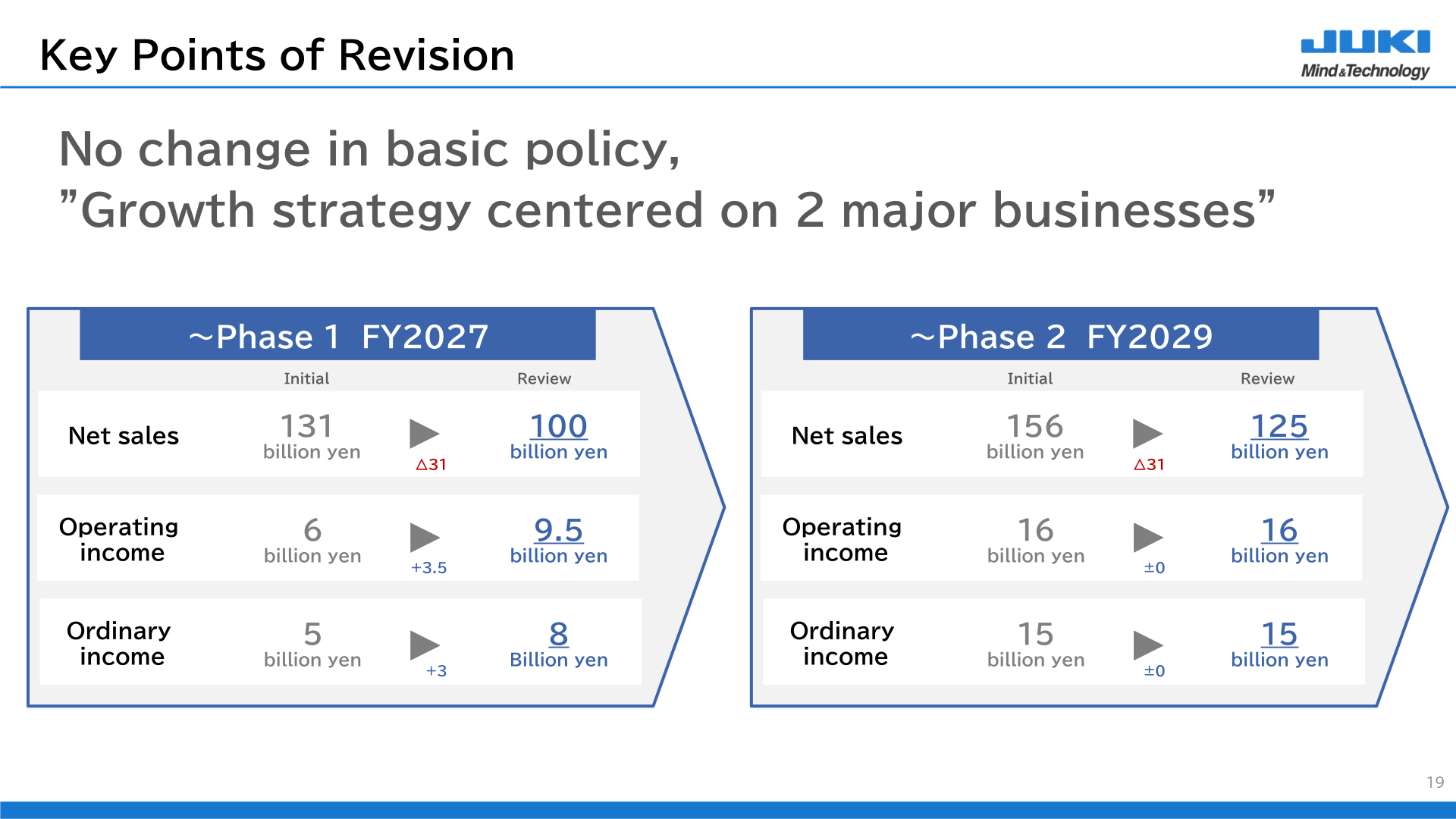 Key Points of Revision

JUKI
Mind&Technology

No change in basic policy,
”Growth strategy centered on 2 major businesses”

~Phase 1 FY2027

| | Initial | | Review |
|---|---|---|---|
| Net sales | 131 billion yen | △31 | 100 billion yen |
| Operating income | 6 billion yen | +3.5 | 9.5 billion yen |
| Ordinary income | 5 billion yen | +3 | 8 Billion yen |

~Phase 2 FY2029

| | Initial | | Review |
|---|---|---|---|
| Net sales | 156 billion yen | △31 | 125 billion yen |
| Operating income | 16 billion yen | ±0 | 16 billion yen |
| Ordinary income | 15 billion yen | ±0 | 15 billion yen |

19